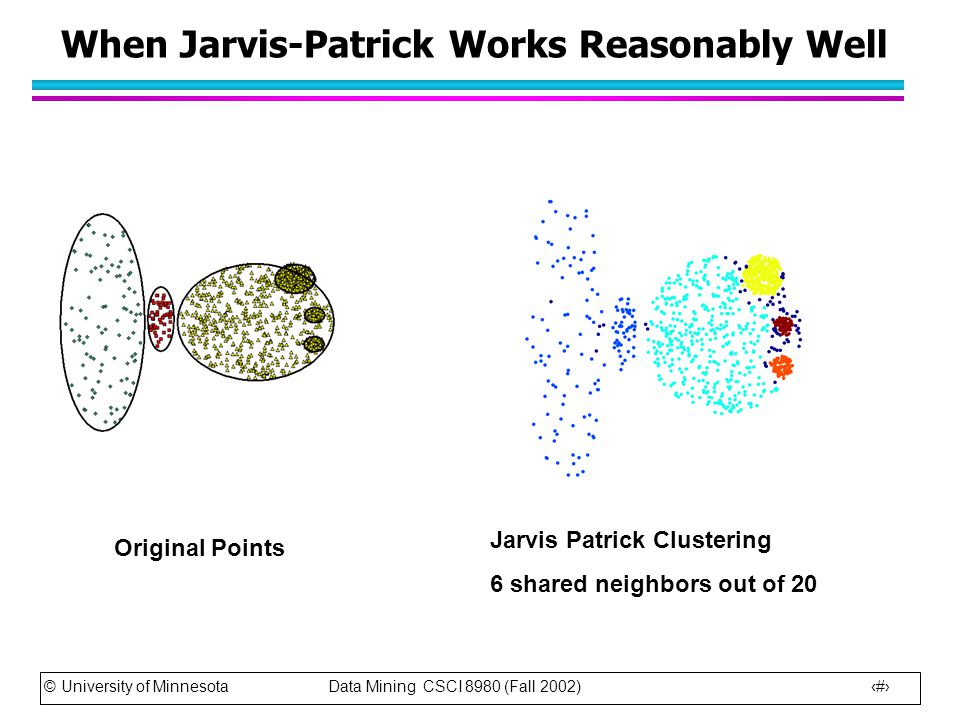 When Jarvis-Patrick Works Reasonably Well

Original Points

Jarvis Patrick Clustering

6 shared neighbors out of 20

© University of Minnesota Data Mining CSCI 8980 (Fall 2002) ‹#›